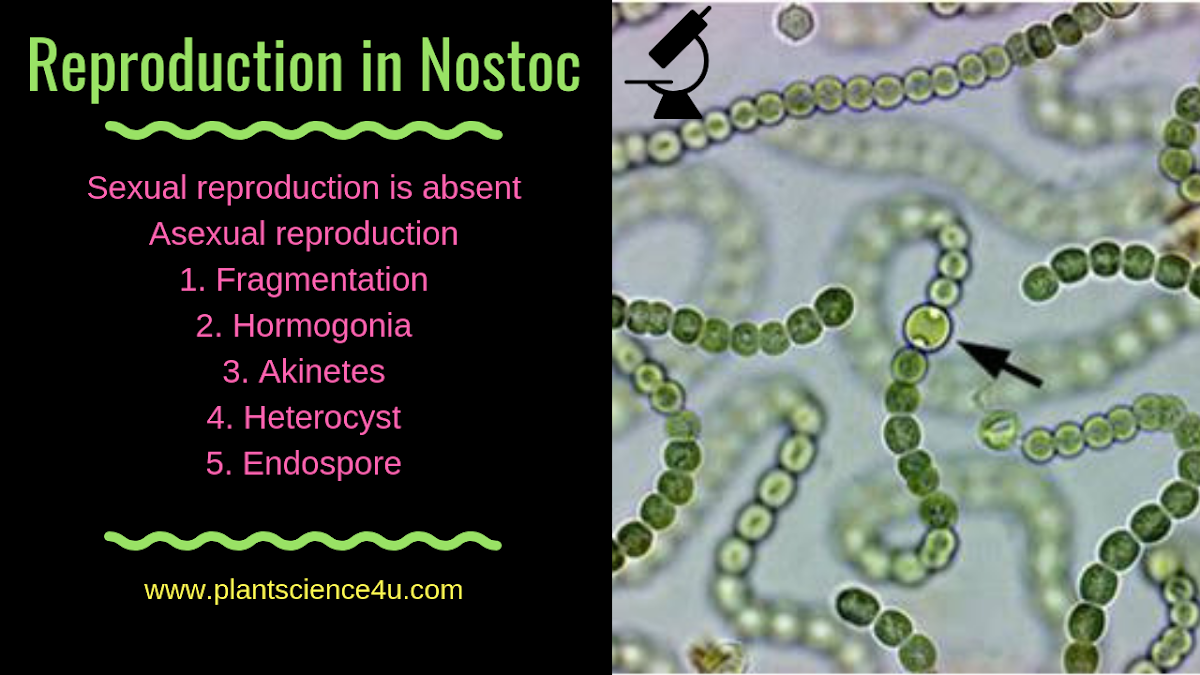 Reproduction in Nostoc

Sexual reproduction is absent
Asexual reproduction
1. Fragmentation
2. Hormogonia
3. Akinetes
4. Heterocyst
5. Endospore

www.plantscience4u.com